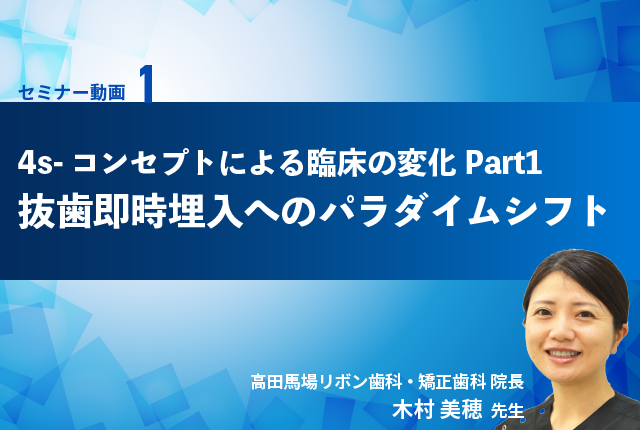 セミナー動画 1

4s- コンセプトによる臨床の変化 Part1
抜歯即時埋入へのパラダイムシフト

高田馬場リボン歯科・矯正歯科 院長
木村 美穂 先生